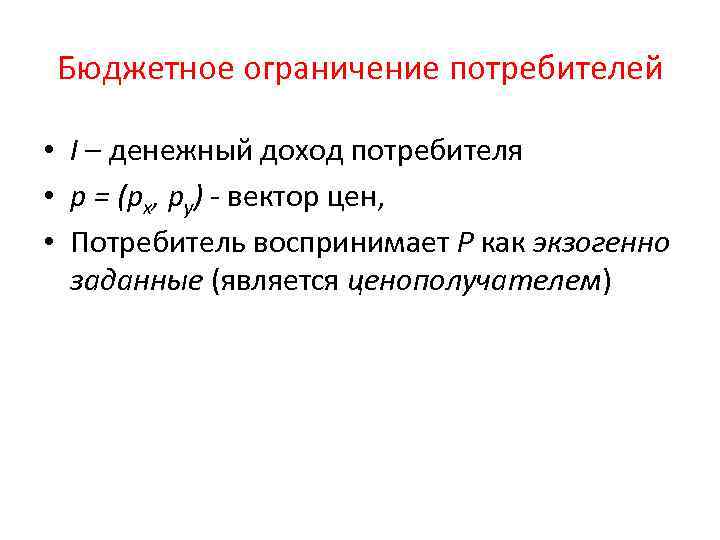 Бюджетное ограничение потребителей

• $I$ – денежный доход потребителя
• $p = (p_x, p_y)$ - вектор цен,
• Потребитель воспринимает $P$ как экзогенно заданные (является ценополучателем)